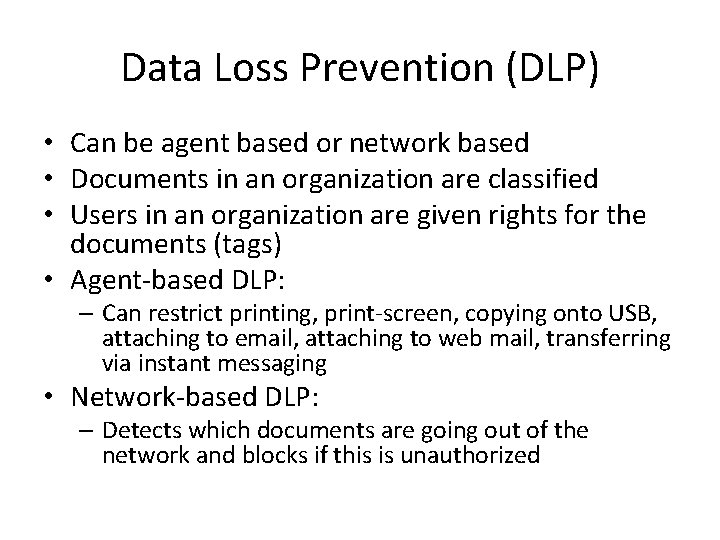 Data Loss Prevention (DLP)

• Can be agent based or network based
• Documents in an organization are classified
• Users in an organization are given rights for the documents (tags)
• Agent-based DLP:
– Can restrict printing, print-screen, copying onto USB, attaching to email, attaching to web mail, transferring via instant messaging
• Network-based DLP:
– Detects which documents are going out of the network and blocks if this is unauthorized